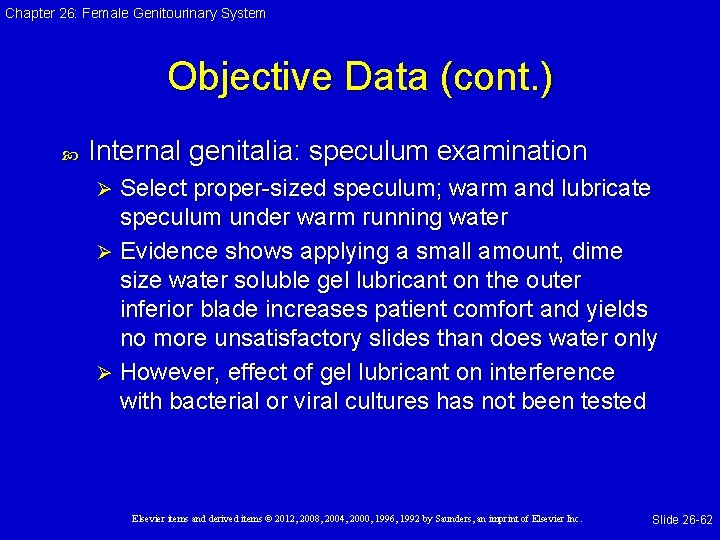 Chapter 26: Female Genitourinary System

Objective Data (cont.)

Internal genitalia: speculum examination

➢ Select proper-sized speculum; warm and lubricate speculum under warm running water

➢ Evidence shows applying a small amount, dime size water soluble gel lubricant on the outer inferior blade increases patient comfort and yields no more unsatisfactory slides than does water only

➢ However, effect of gel lubricant on interference with bacterial or viral cultures has not been tested

Elsevier items and derived items © 2012, 2008, 2004, 2000, 1996, 1992 by Saunders, an imprint of Elsevier Inc.

Slide 26-62